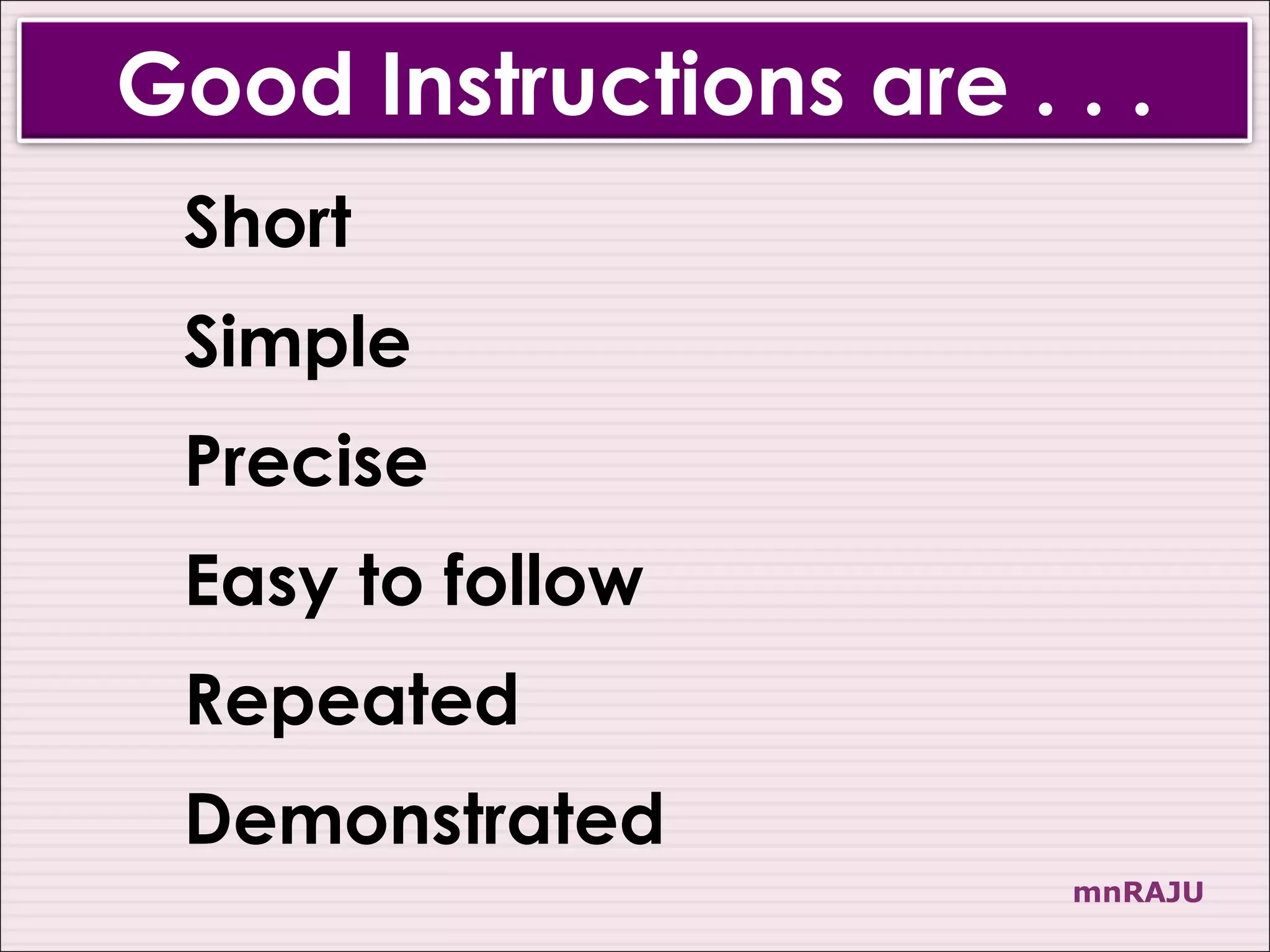 Good Instructions are . . .

Short

Simple

Precise

Easy to follow

Repeated

Demonstrated

mnRAJU